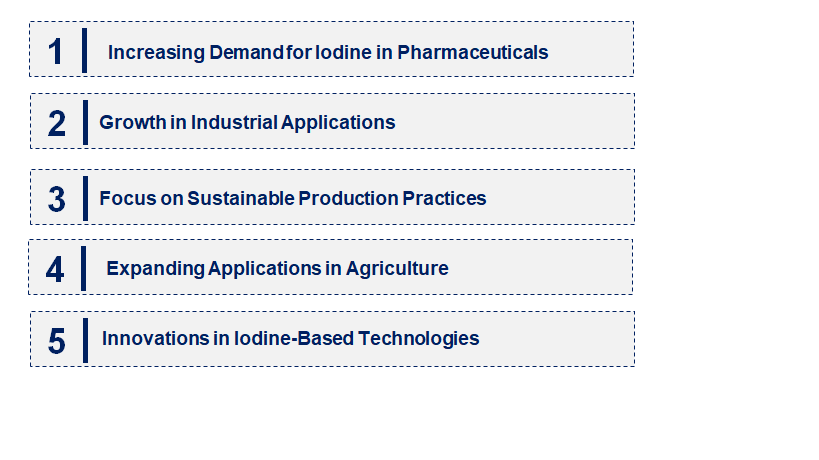 1 Increasing Demand for Iodine in Pharmaceuticals

2 Growth in Industrial Applications

3 Focus on Sustainable Production Practices

4 Expanding Applications in Agriculture

5 Innovations in Iodine-Based Technologies